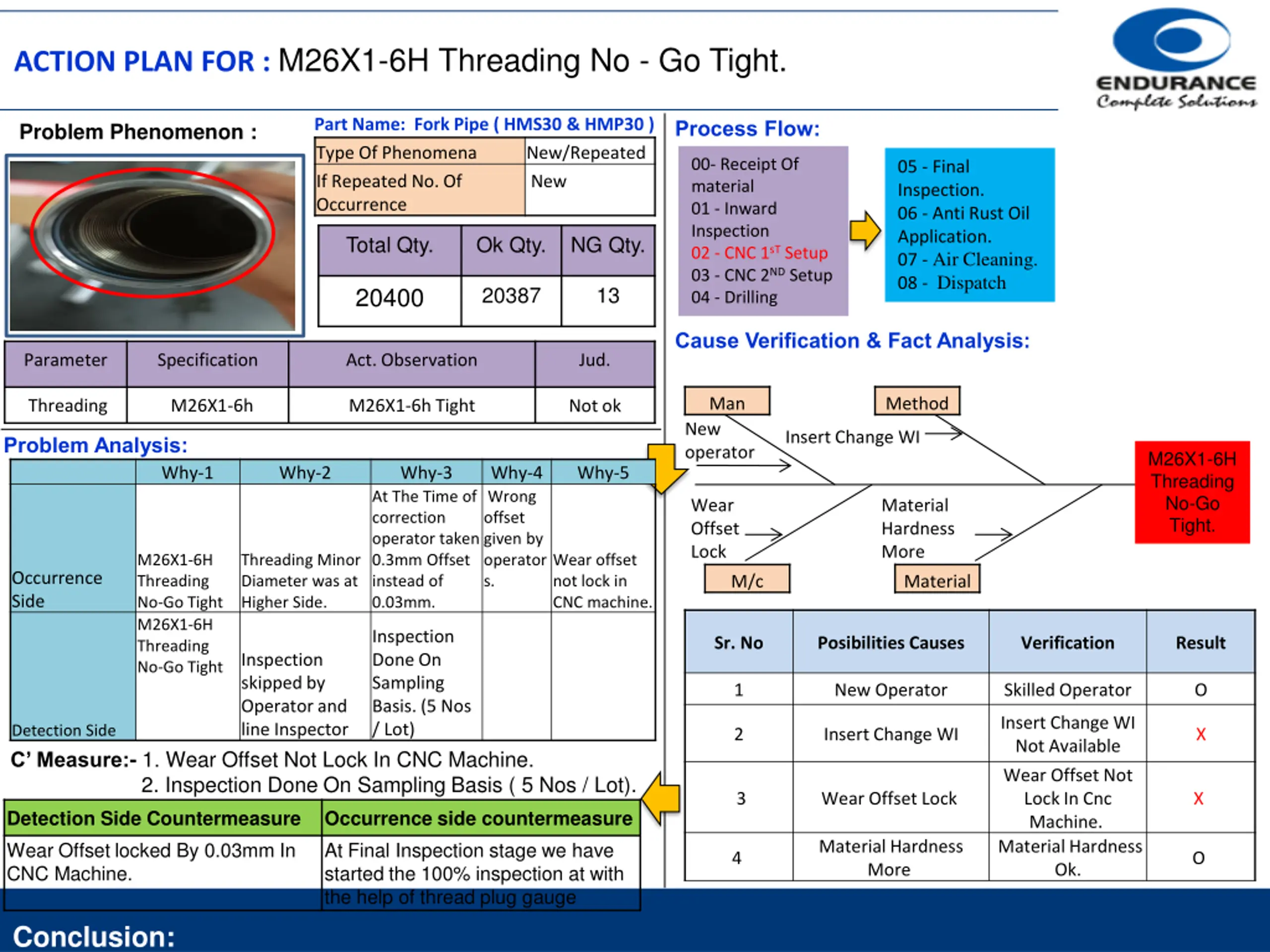 ACTION PLAN FOR : M26X1-6H Threading No - Go Tight.

ENDURANCE
Complete Solutions

Problem Phenomenon :

Part Name: Fork Pipe ( HMS30 & HMP30 )

| Type Of Phenomena | New/Repeated |
|---|---|
| If Repeated No. Of Occurrence | New |

| Total Qty. | Ok Qty. | NG Qty. |
|---|---|---|
| 20400 | 20387 | 13 |

| Parameter | Specification | Act. Observation | Jud. |
|---|---|---|---|
| Threading | M26X1-6h | M26X1-6h Tight | Not ok |

Problem Analysis:

| | Why-1 | Why-2 | Why-3 | Why-4 | Why-5 |
|---|---|---|---|---|---|
| Occurrence Side | M26X1-6H Threading No-Go Tight | Threading Minor Diameter was at Higher Side. | At The Time of correction operator taken 0.3mm Offset instead of 0.03mm. | Wrong offset given by operators. | Wear offset not lock in CNC machine. |
| Detection Side | M26X1-6H Threading No-Go Tight | Inspection skipped by Operator and line Inspector | Inspection Done On Sampling Basis. (5 Nos / Lot) | | |

C' Measure:- 1. Wear Offset Not Lock In CNC Machine.
2. Inspection Done On Sampling Basis ( 5 Nos / Lot).

| Detection Side Countermeasure | Occurrence side countermeasure |
|---|---|
| Wear Offset locked By 0.03mm In CNC Machine. | At Final Inspection stage we have started the 100% inspection at with the help of thread plug gauge |

Conclusion:

Process Flow:

00- Receipt Of material
01 - Inward Inspection
02 - CNC 1$^{ST}$ Setup
03 - CNC 2$^{ND}$ Setup
04 - Drilling

05 - Final Inspection.
06 - Anti Rust Oil Application.
07 - Air Cleaning.
08 - Dispatch

Cause Verification & Fact Analysis:

Man
New operator
Method
Insert Change WI
Wear Offset Lock
M/c
Material Hardness More
Material
M26X1-6H Threading No-Go Tight.

| Sr. No | Posibilities Causes | Verification | Result |
|---|---|---|---|
| 1 | New Operator | Skilled Operator | O |
| 2 | Insert Change WI | Insert Change WI Not Available | X |
| 3 | Wear Offset Lock | Wear Offset Not Lock In Cnc Machine. | X |
| 4 | Material Hardness More | Material Hardness Ok. | O |